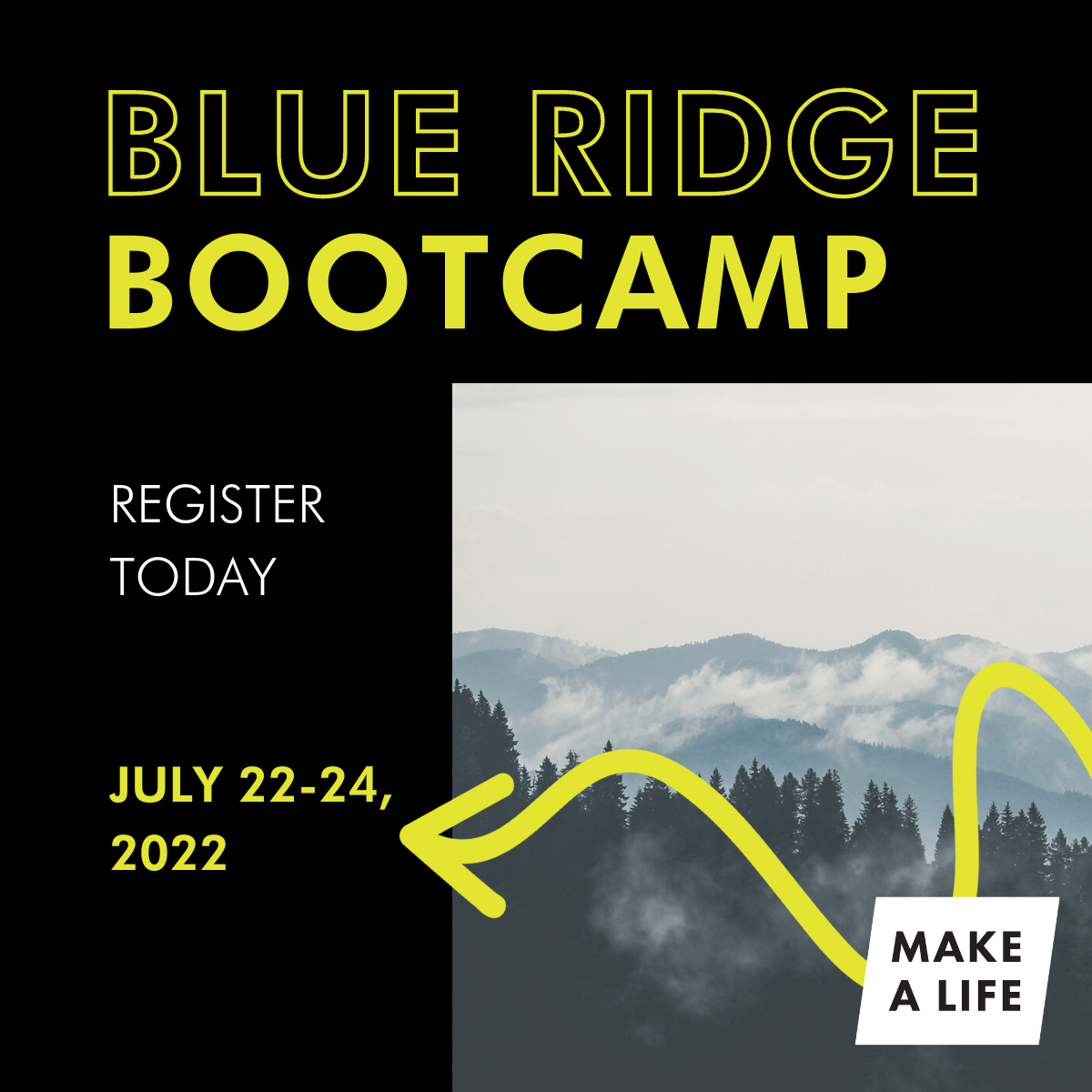 BLUE RIDGE
BOOTCAMP

REGISTER TODAY

JULY 22-24, 2022

MAKE A LIFE